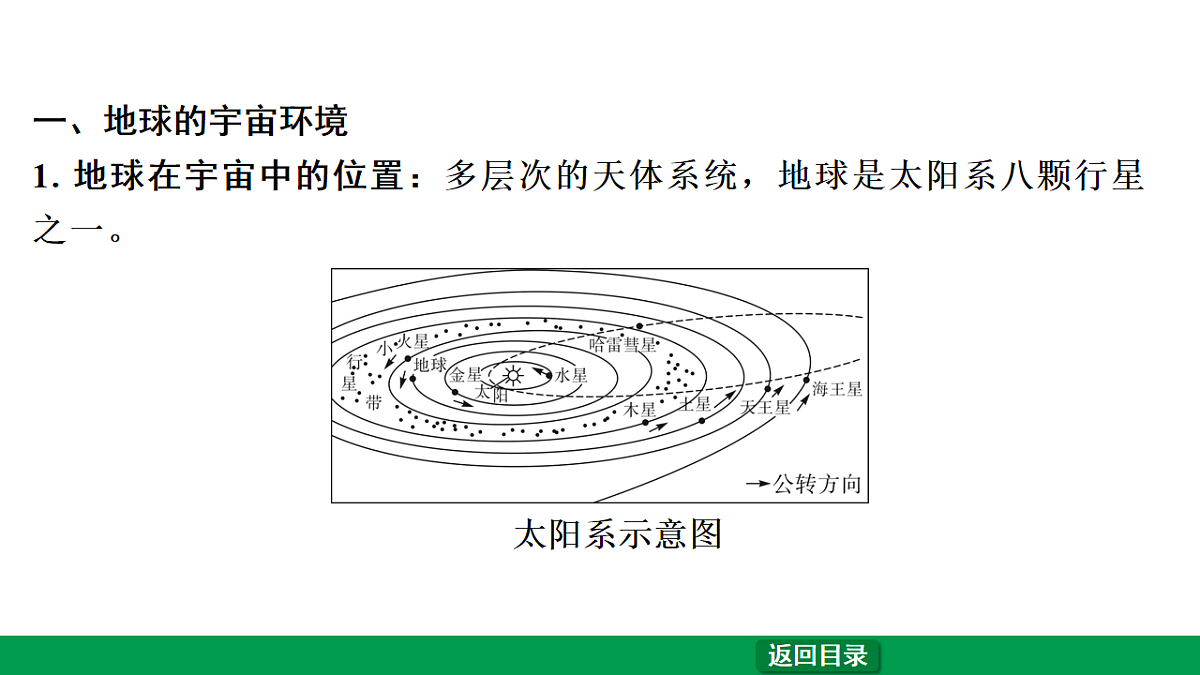 一、地球的宇宙环境

1. 地球在宇宙中的位置：多层次的天体系统，地球是太阳系八颗行星之一。

小行星带
火星
地球
金星
太阳
水星
哈雷彗星
木星
土星
天王星
海王星
公转方向

太阳系示意图

返回目录